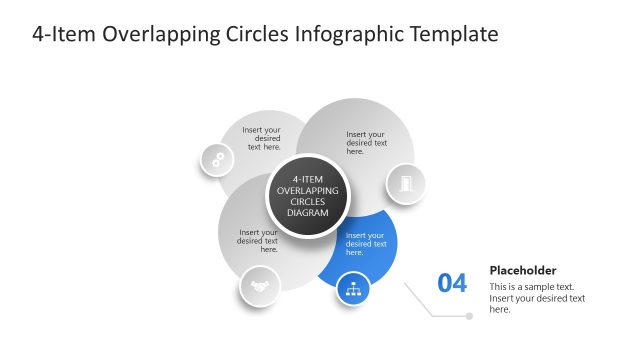 4-Item Overlapping Circles Infographic Template

Insert your desired text here.

Insert your desired text here.

4-ITEM OVERLAPPING CIRCLES DIAGRAM

Insert your desired text here.

Insert your desired text here.

04

Placeholder

This is a sample text. Insert your desired text here.